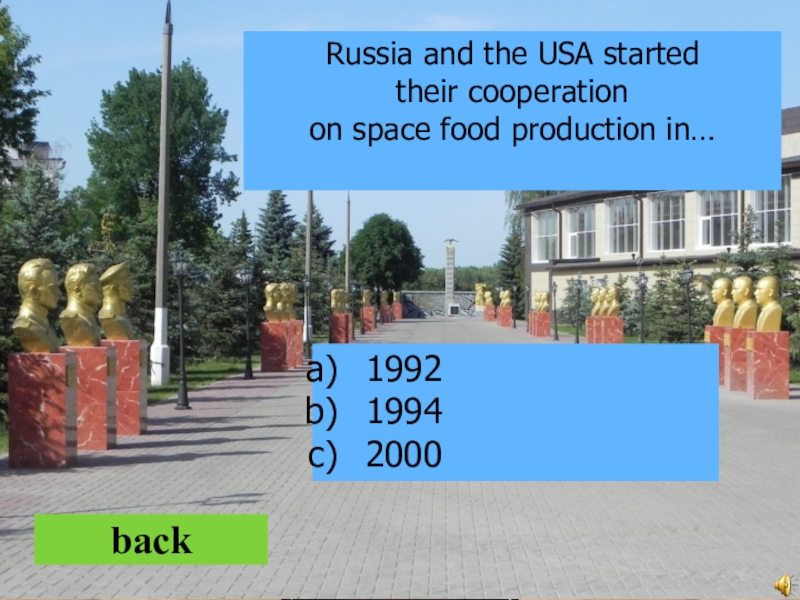 Russia and the USA started their cooperation on space food production in…

a) 1992
b) 1994
c) 2000

back